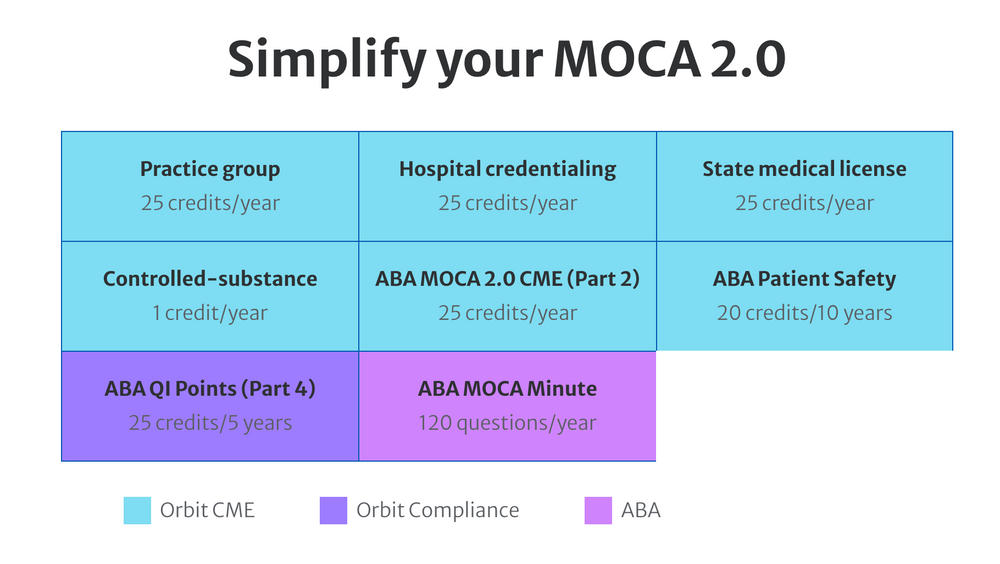 Simplify your MOCA 2.0

| Practice group 25 credits/year | Hospital credentialing 25 credits/year | State medical license 25 credits/year |
|---|---|---|
| Controlled-substance 1 credit/year | ABA MOCA 2.0 CME (Part 2) 25 credits/year | ABA Patient Safety 20 credits/10 years |
| ABA QI Points (Part 4) 25 credits/5 years | ABA MOCA Minute 120 questions/year | |

Orbit CME
Orbit Compliance
ABA